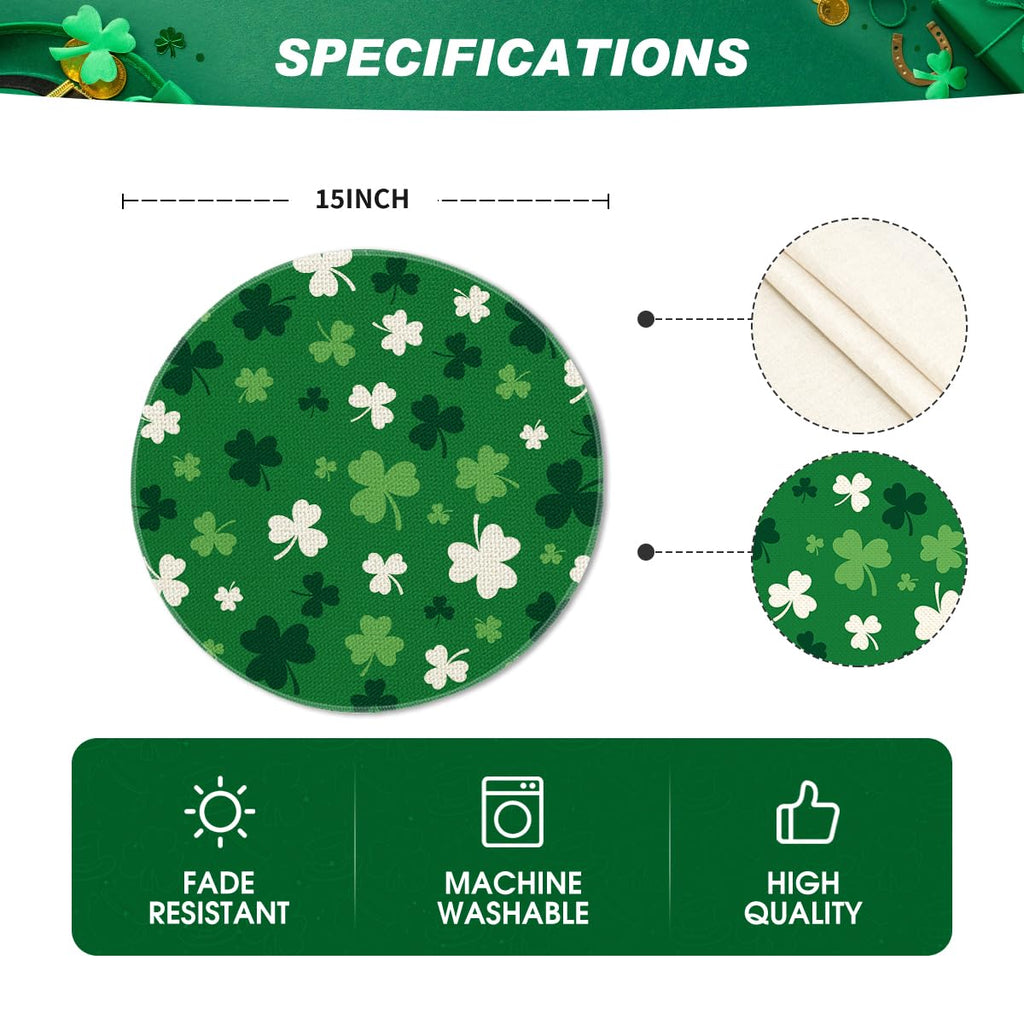 SPECIFICATIONS

15INCH

FADE RESISTANT

MACHINE WASHABLE

HIGH QUALITY